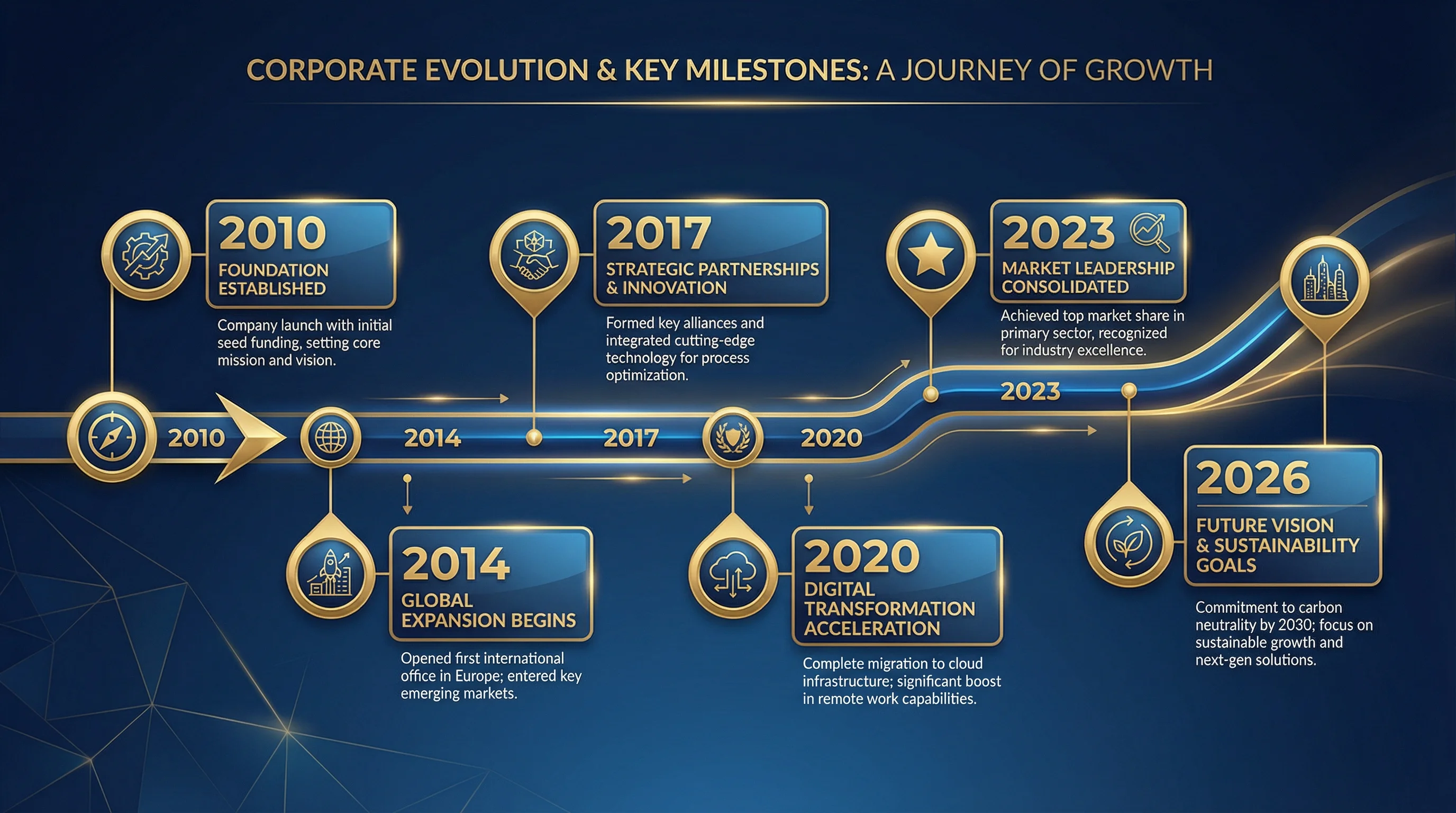 CORPORATE EVOLUTION & KEY MILESTONES: A JOURNEY OF GROWTH

2010
FOUNDATION ESTABLISHED
Company launch with initial seed funding, setting core mission and vision.

2017
STRATEGIC PARTNERSHIPS & INNOVATION
Formed key alliances and integrated cutting-edge technology for process optimization.

2023
MARKET LEADERSHIP CONSOLIDATED
Achieved top market share in primary sector, recognized for industry excellence.

2010 2014 2017 2020 2023

2014
GLOBAL EXPANSION BEGINS
Opened first international office in Europe; entered key emerging markets.

2020
DIGITAL TRANSFORMATION ACCELERATION
Complete migration to cloud infrastructure; significant boost in remote work capabilities.

2026
FUTURE VISION & SUSTAINABILITY GOALS
Commitment to carbon neutrality by 2030; focus on sustainable growth and next-gen solutions.